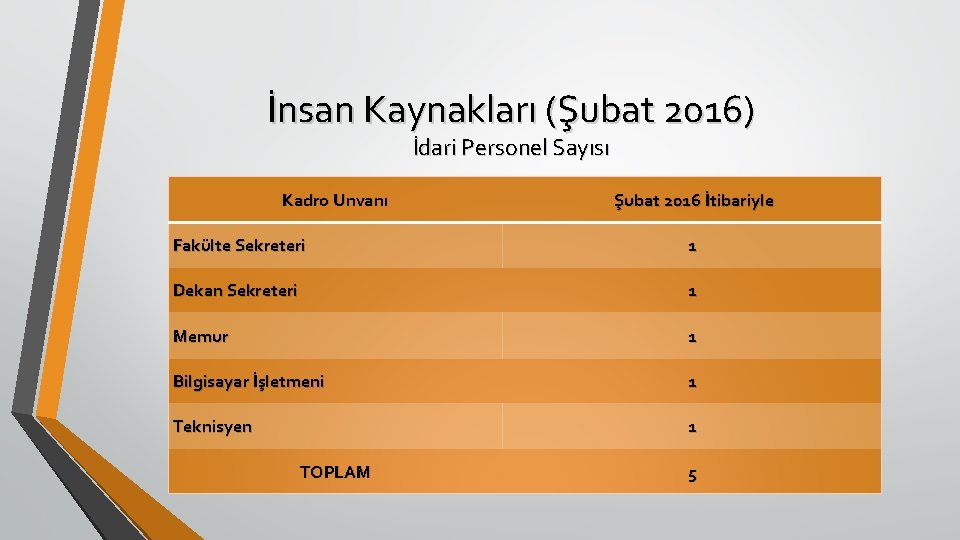 İnsan Kaynakları (Şubat 2016)

İdari Personel Sayısı

| Kadro Unvanı | Şubat 2016 İtibariyle |
|---|---|
| Fakülte Sekreteri | 1 |
| Dekan Sekreteri | 1 |
| Memur | 1 |
| Bilgisayar İşletmeni | 1 |
| Teknisyen | 1 |
| TOPLAM | 5 |